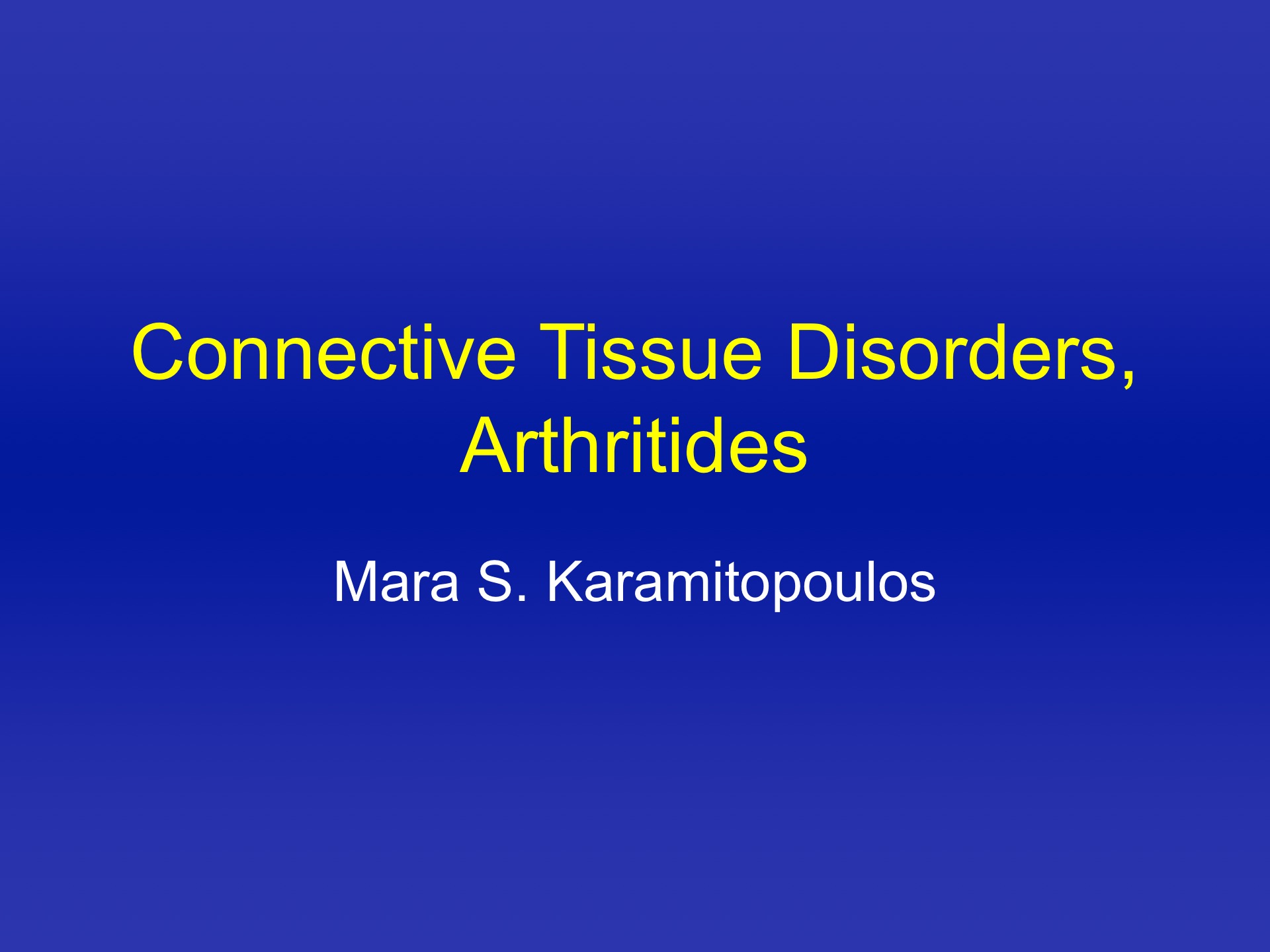 Connective Tissue Disorders, Arthritides

Mara S. Karamitopoulos